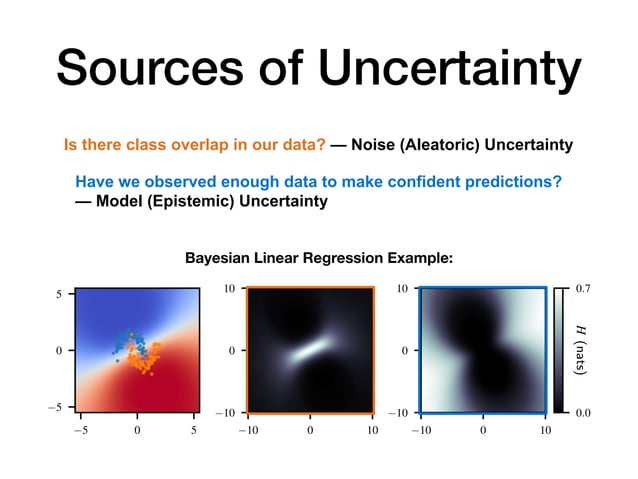 Sources of Uncertainty

Is there class overlap in our data? — Noise (Aleatoric) Uncertainty

Have we observed enough data to make confident predictions? — Model (Epistemic) Uncertainty

Bayesian Linear Regression Example:

5
0
−5
−5
0
5

10
0
−10
−10
0
10

10
0
−10
−10
0
10

0.7
$H$ (nats)
0.0